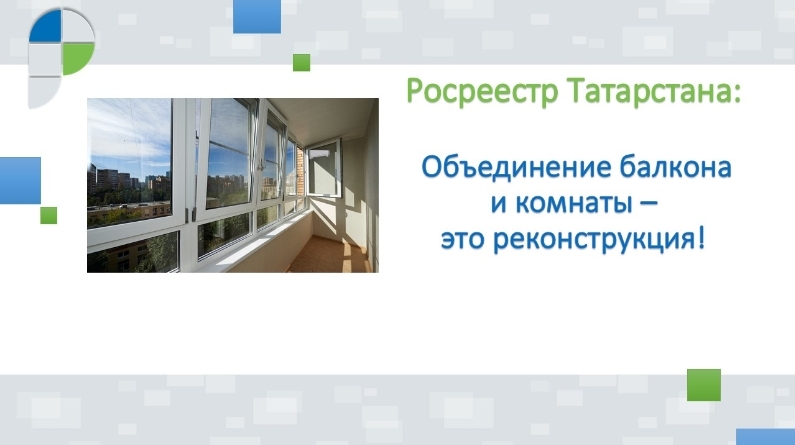 Росреестр Татарстана:

Объединение балкона и комнаты – это реконструкция!